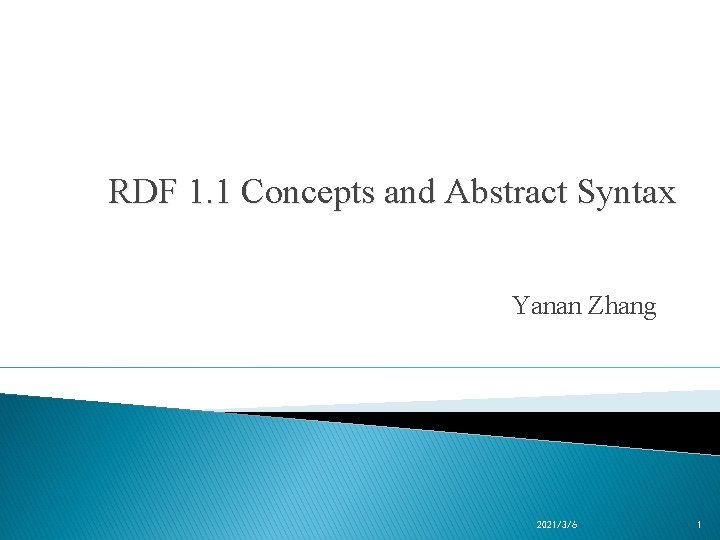 RDF 1.1 Concepts and Abstract Syntax

Yanan Zhang

2021/3/6

1